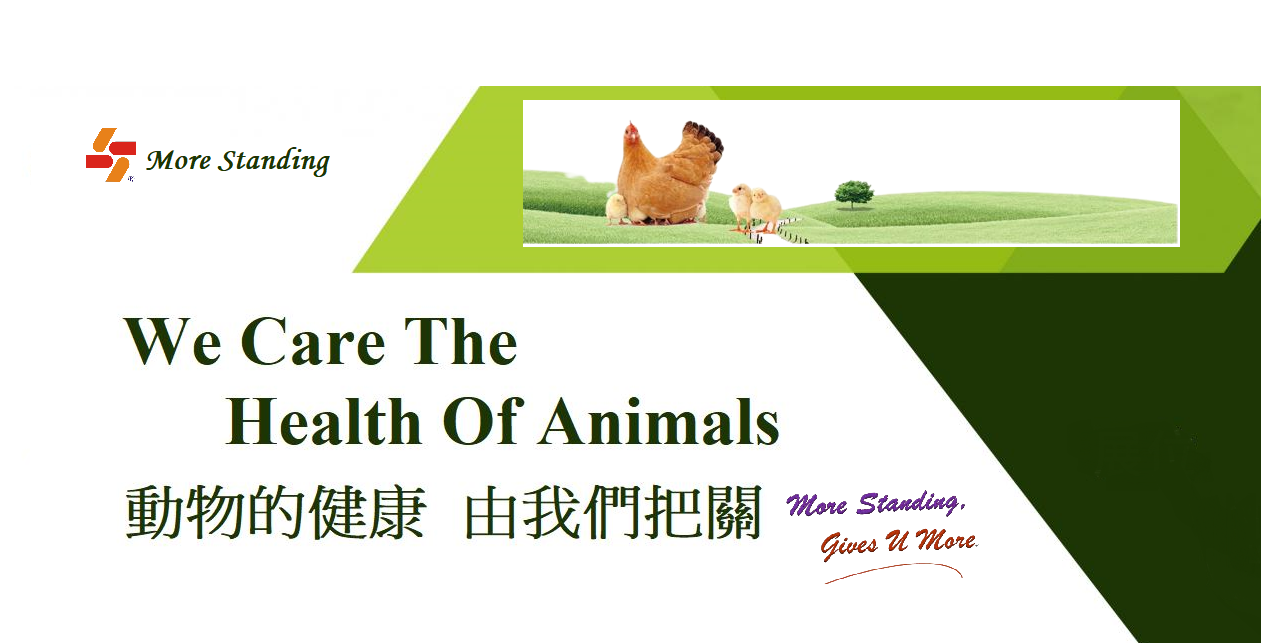 More Standing

We Care The
Health Of Animals

動物的健康 由我們把關

More Standing,
Gives U More.